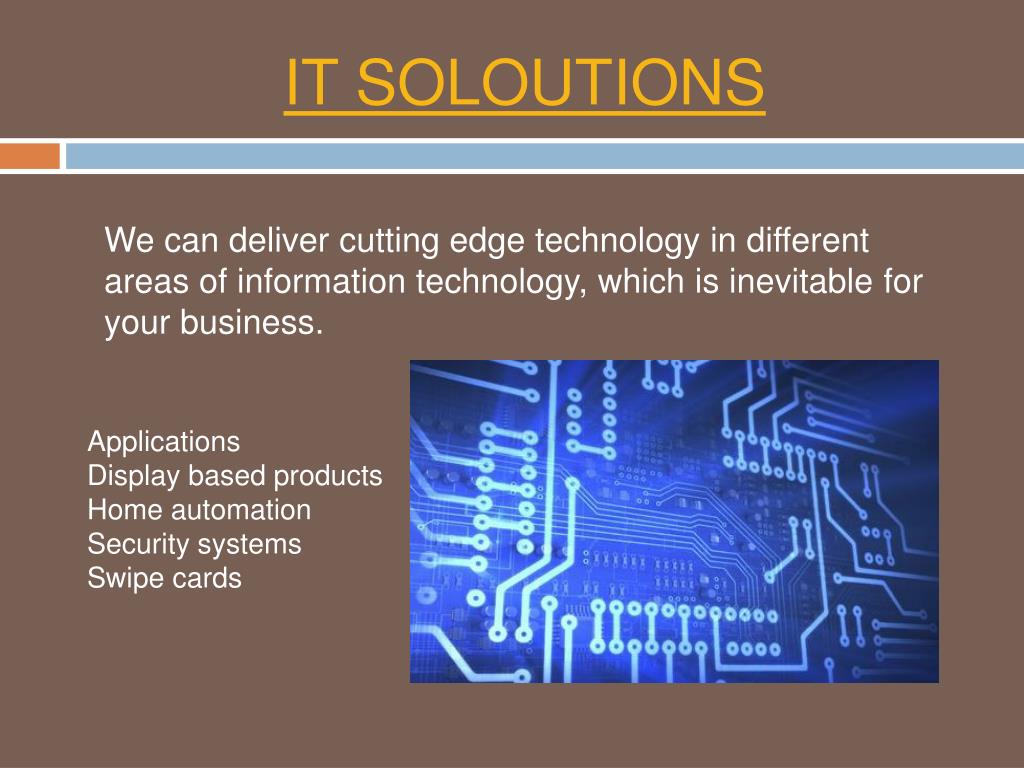 IT SOLOUTIONS

We can deliver cutting edge technology in different areas of information technology, which is inevitable for your business.

Applications
Display based products
Home automation
Security systems
Swipe cards